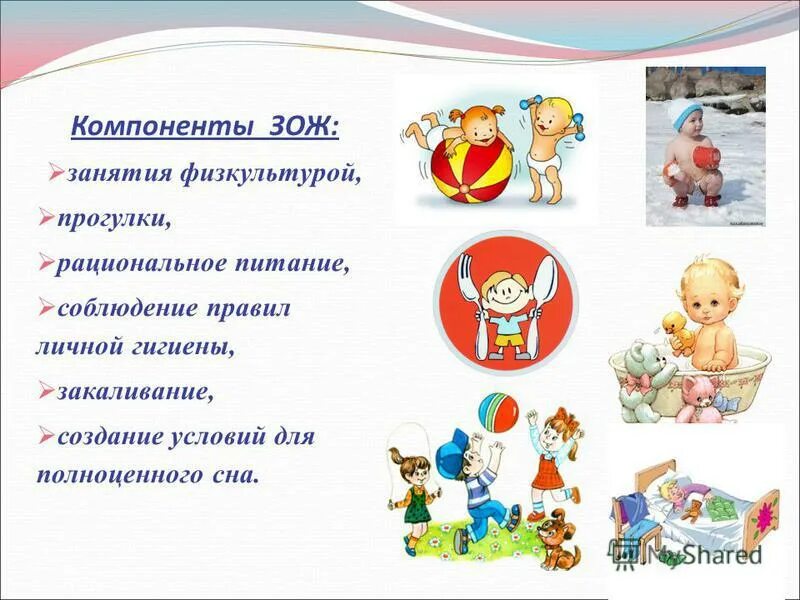 Компоненты ЗОЖ:

➢занятия физкультурой,

➢прогулки,

➢рациональное питание,

➢соблюдение правил личной гигиены,

➢закаливание,

➢создание условий для полноценного сна.

MyShared